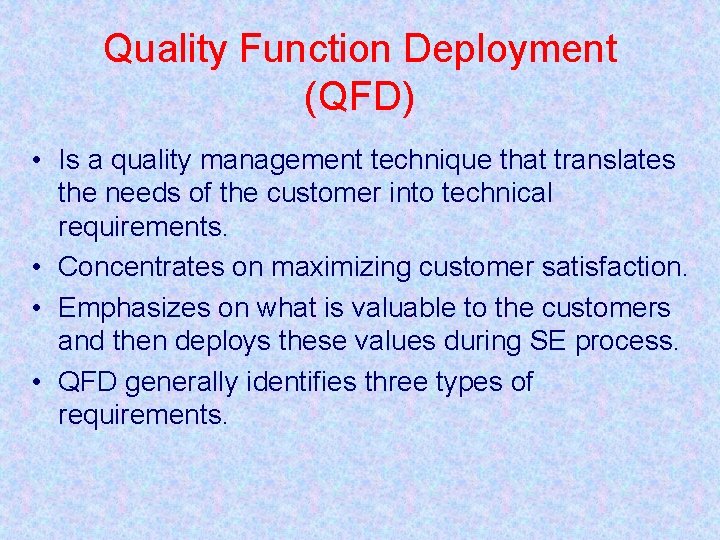 Quality Function Deployment (QFD)

• Is a quality management technique that translates the needs of the customer into technical requirements.
• Concentrates on maximizing customer satisfaction.
• Emphasizes on what is valuable to the customers and then deploys these values during SE process.
• QFD generally identifies three types of requirements.